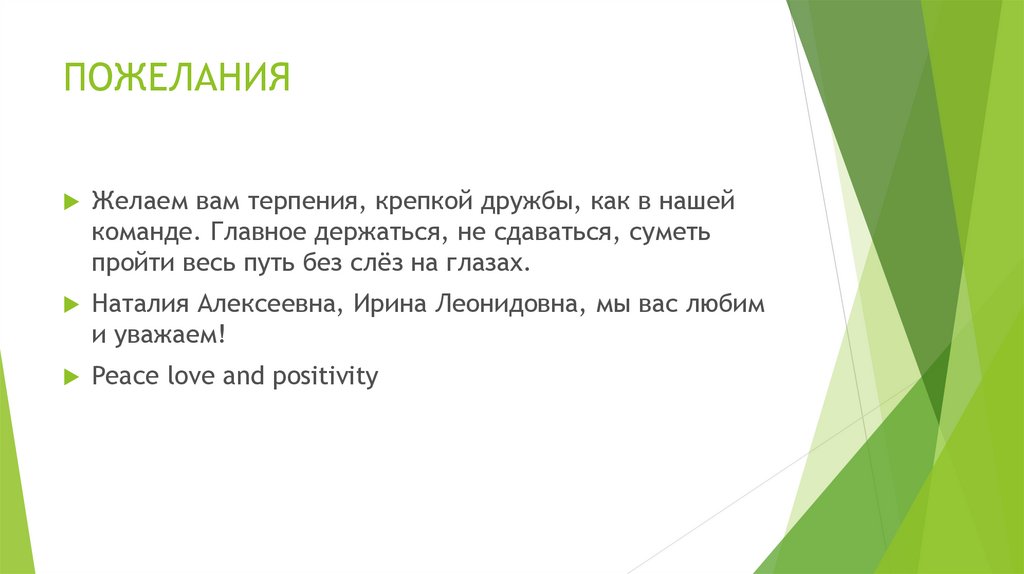 ПОЖЕЛАНИЯ

Желаем вам терпения, крепкой дружбы, как в нашей команде. Главное держаться, не сдаваться, суметь пройти весь путь без слёз на глазах.

Наталия Алексеевна, Ирина Леонидовна, мы вас любим и уважаем!

Peace love and positivity